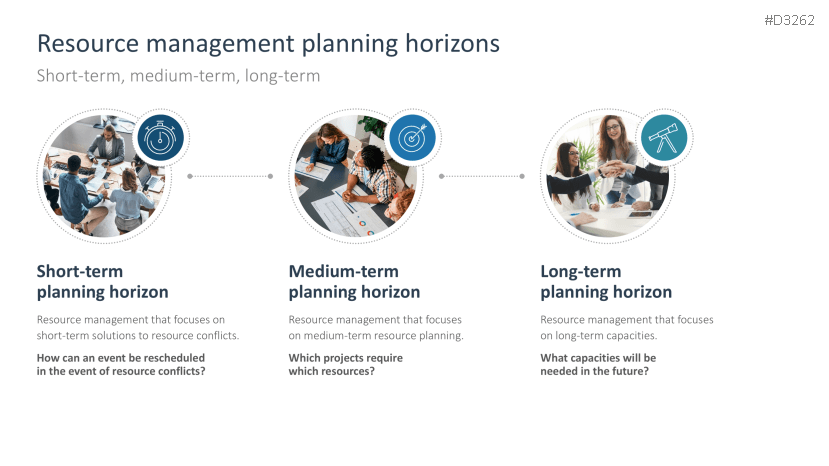 #D3262

Resource management planning horizons

Short-term, medium-term, long-term

Short-term planning horizon

Resource management that focuses on short-term solutions to resource conflicts.

How can an event be rescheduled in the event of resource conflicts?

Medium-term planning horizon

Resource management that focuses on medium-term resource planning.

Which projects require which resources?

Long-term planning horizon

Resource management that focuses on long-term capacities.

What capacities will be needed in the future?